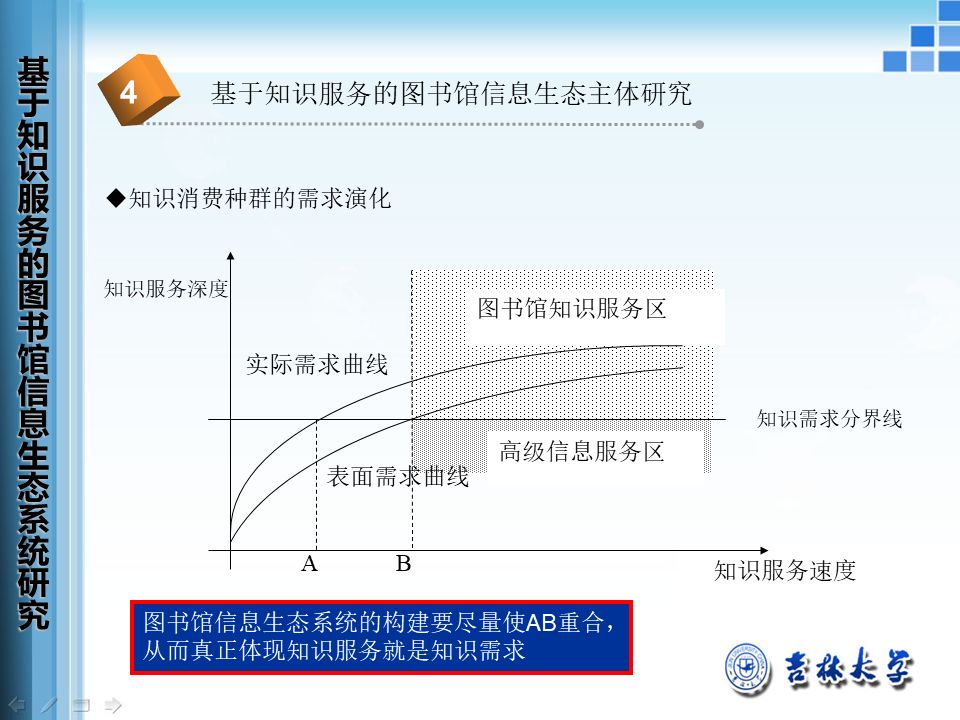 基于知识服务的图书馆信息生态系统研究

4

基于知识服务的图书馆信息生态主体研究

◆知识消费种群的需求演化

知识服务深度

图书馆知识服务区

实际需求曲线

知识需求分界线

高级信息服务区

表面需求曲线

A

B

知识服务速度

图书馆信息生态系统的构建要尽量使AB重合，从而真正体现知识服务就是知识需求

吉林大学